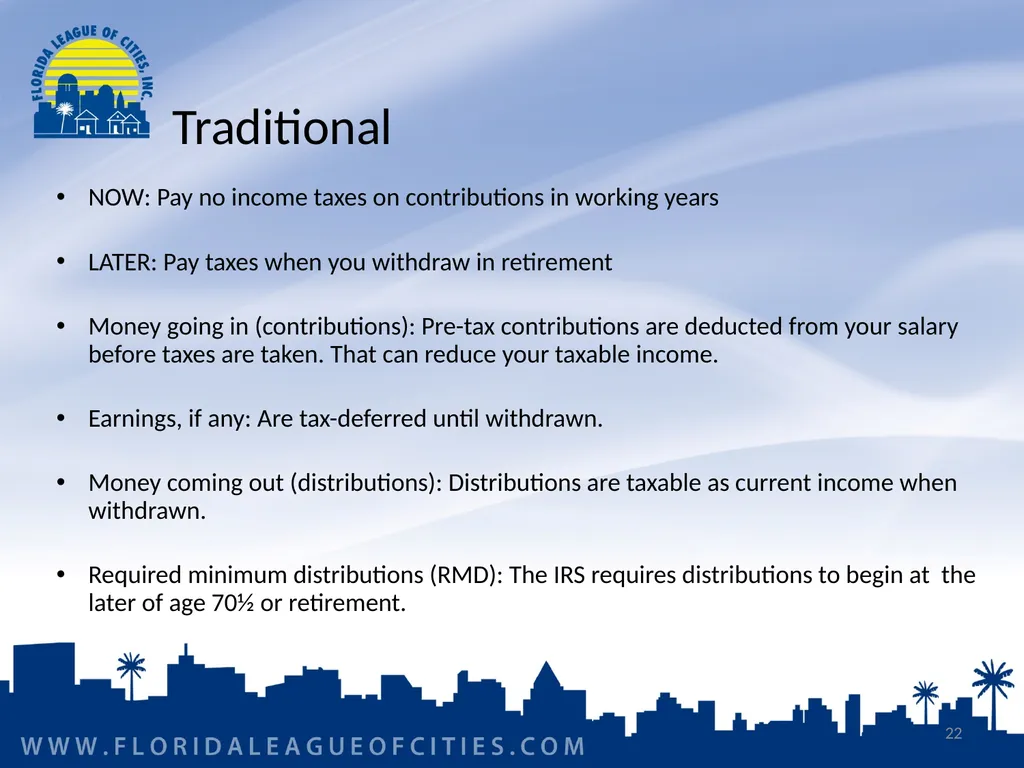 FLORIDA LEAGUE OF CITIES, INC.

Traditional

• NOW: Pay no income taxes on contributions in working years

• LATER: Pay taxes when you withdraw in retirement

• Money going in (contributions): Pre-tax contributions are deducted from your salary before taxes are taken. That can reduce your taxable income.

• Earnings, if any: Are tax-deferred until withdrawn.

• Money coming out (distributions): Distributions are taxable as current income when withdrawn.

• Required minimum distributions (RMD): The IRS requires distributions to begin at the later of age 70½ or retirement.

WWW.FLORIDALEAGUEOFCITIES.COM

22